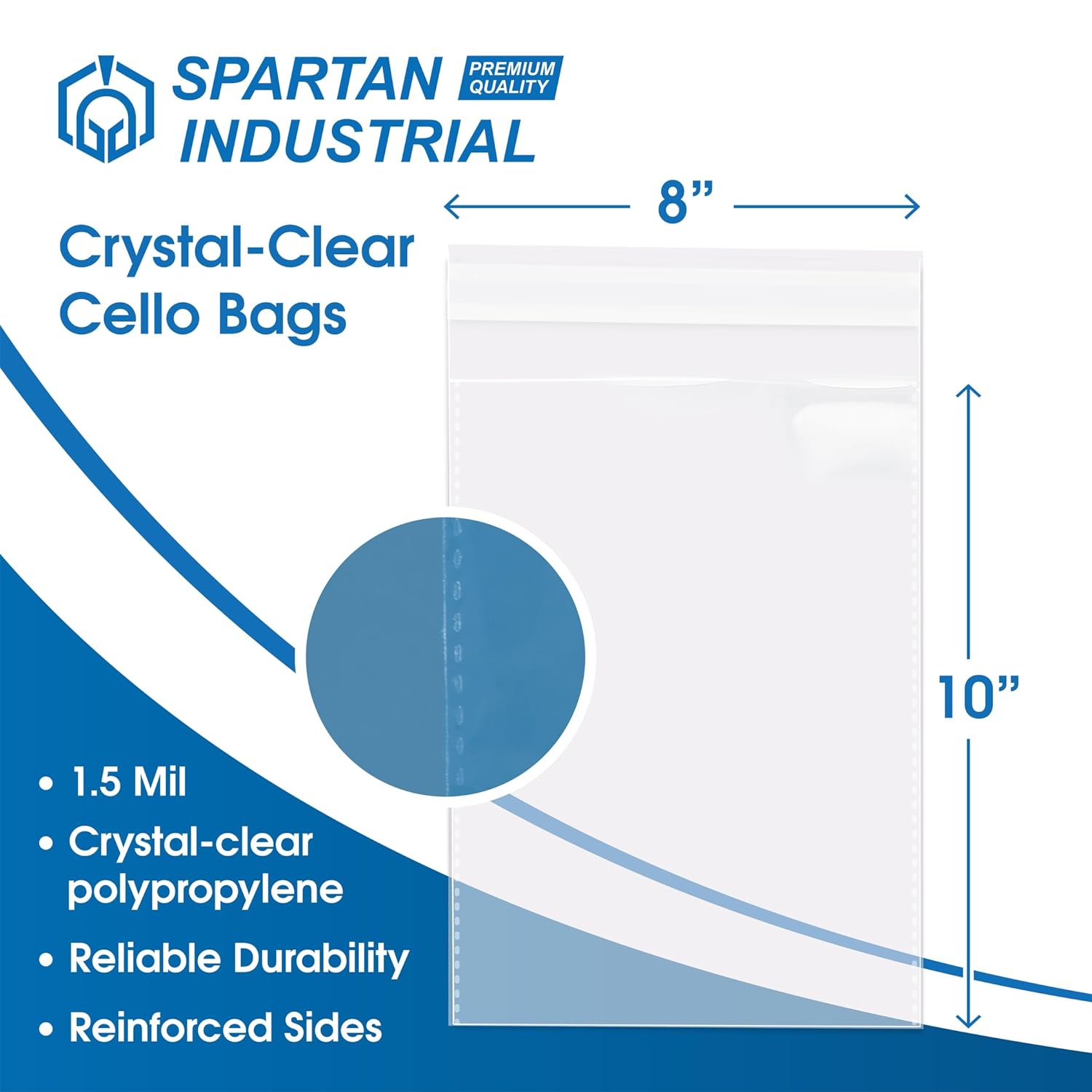 SPARTAN INDUSTRIAL PREMIUM QUALITY

Crystal-Clear Cello Bags

8”

10”

• 1.5 Mil
• Crystal-clear polypropylene
• Reliable Durability
• Reinforced Sides